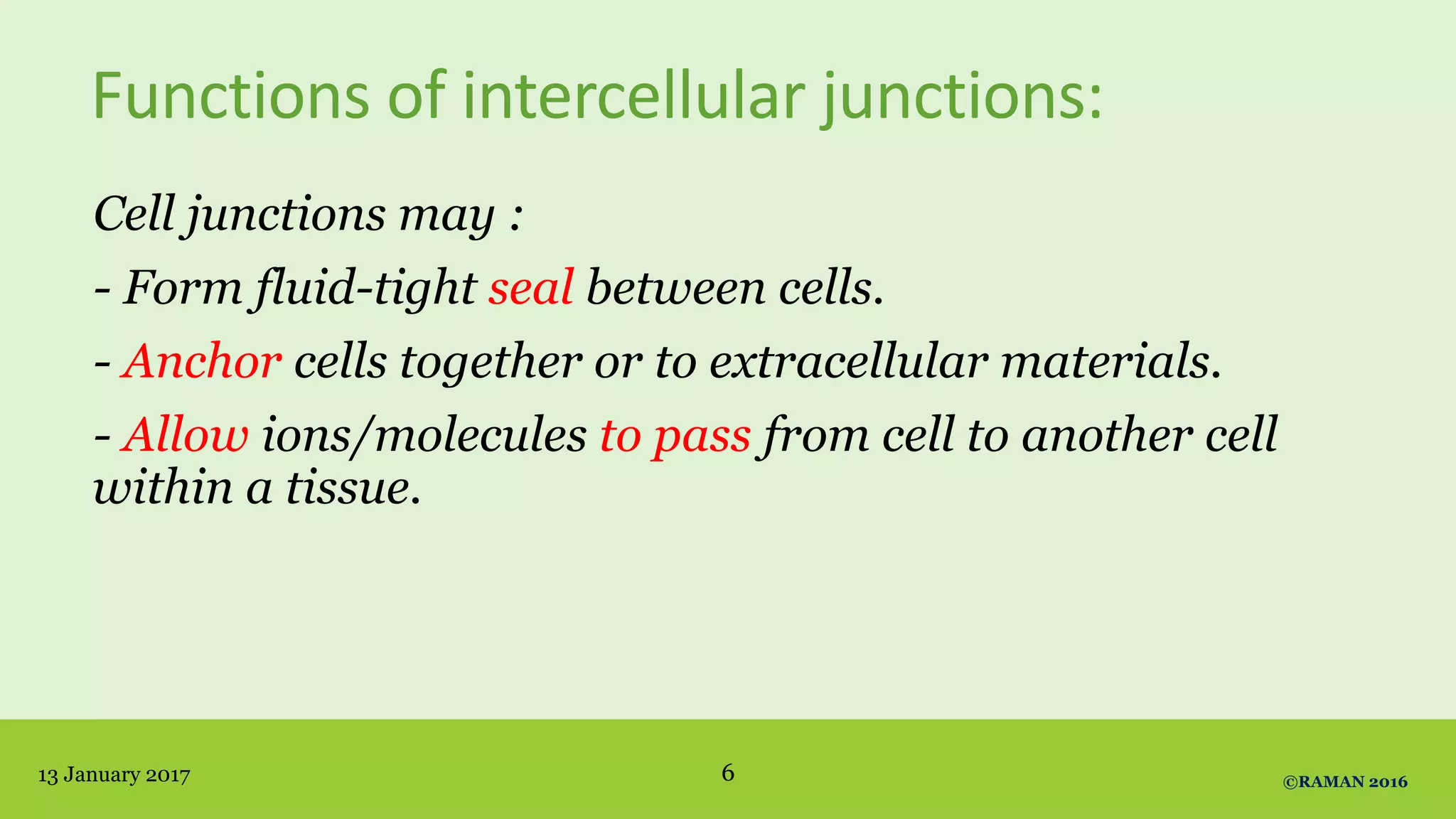 Functions of intercellular junctions:

Cell junctions may :

- Form fluid-tight seal between cells.

- Anchor cells together or to extracellular materials.

- Allow ions/molecules to pass from cell to another cell within a tissue.

13 January 2017

6

©RAMAN 2016